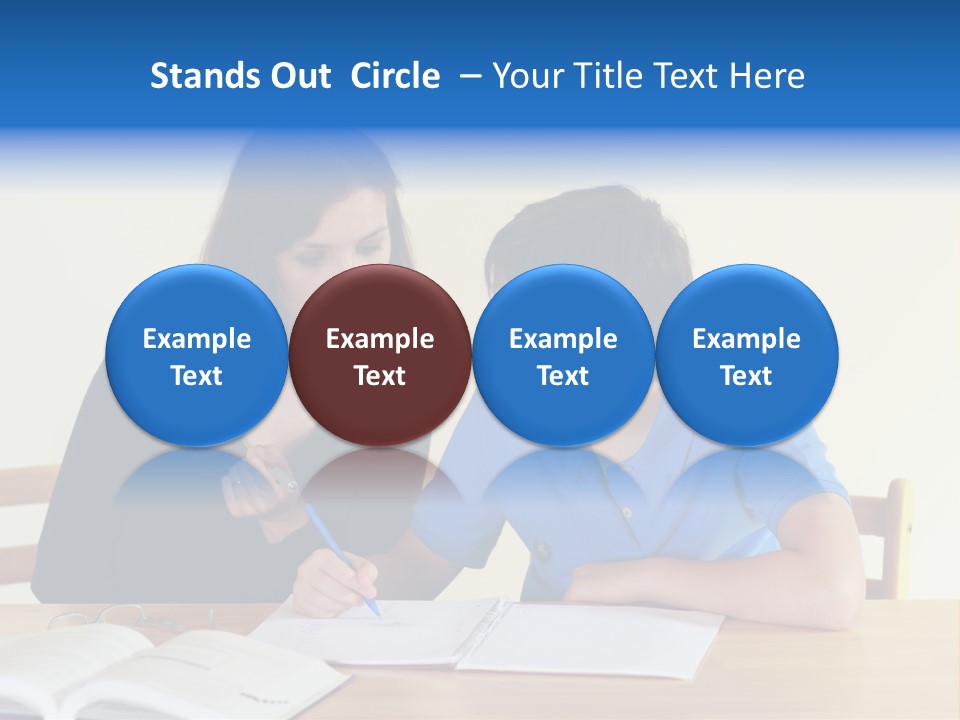 Stands Out Circle – Your Title Text Here

Example Text

Example Text

Example Text

Example Text